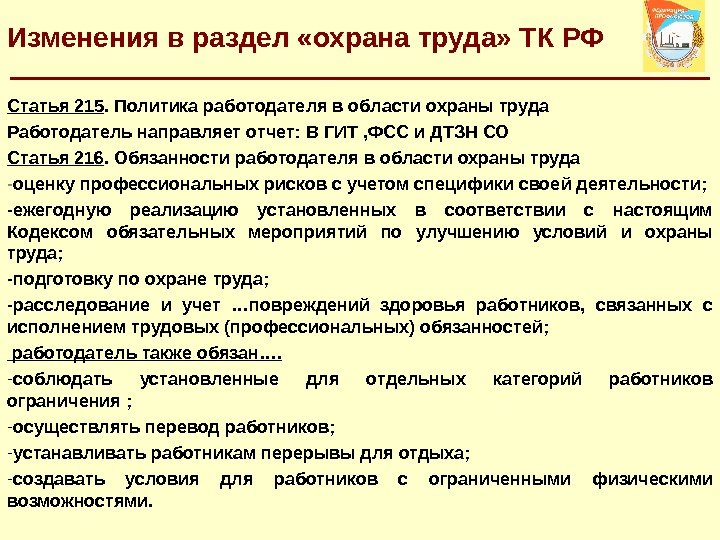 Изменения в раздел «охрана труда» ТК РФ

Статья 215. Политика работодателя в области охраны труда

Работодатель направляет отчет: В ГИТ ,ФСС и ДТЗН СО

Статья 216. Обязанности работодателя в области охраны труда

-оценку профессиональных рисков с учетом специфики своей деятельности;

-ежегодную реализацию установленных в соответствии с настоящим Кодексом обязательных мероприятий по улучшению условий и охраны труда;

-подготовку по охране труда;

-расследование и учет ...повреждений здоровья работников, связанных с исполнением трудовых (профессиональных) обязанностей;

работодатель также обязан….

-соблюдать установленные для отдельных категорий работников ограничения ;

-осуществлять перевод работников;

-устанавливать работникам перерывы для отдыха;

-создавать условия для работников с ограниченными физическими возможностями.